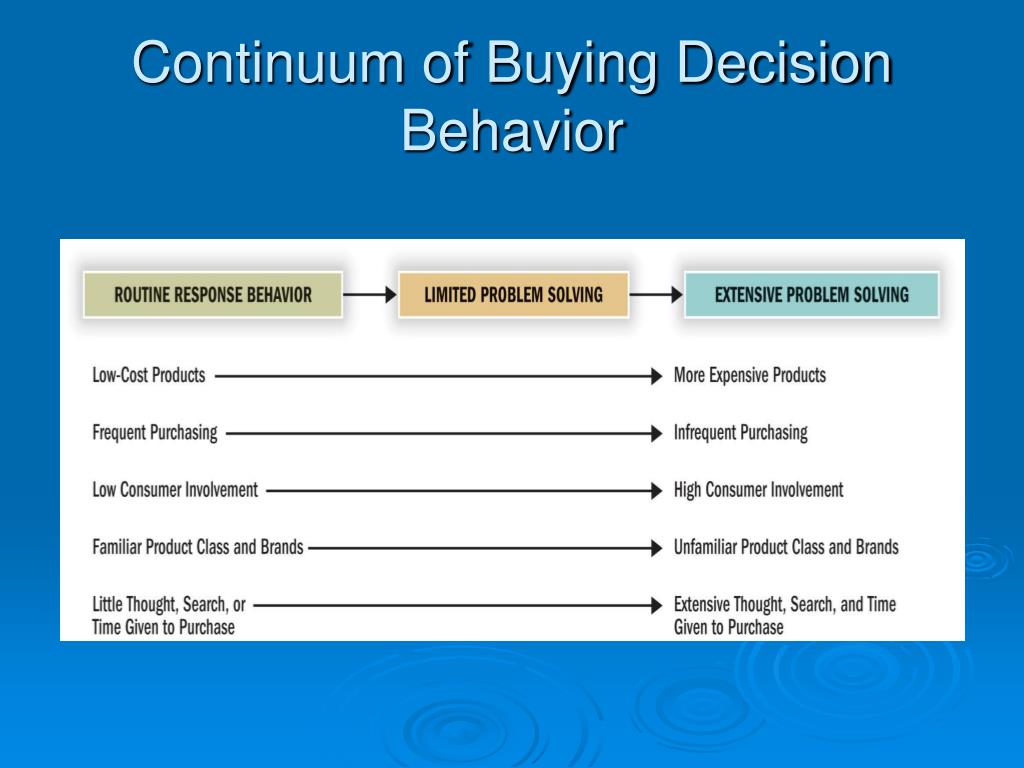 Continuum of Buying Decision Behavior

ROUTINE RESPONSE BEHAVIOR
LIMITED PROBLEM SOLVING
EXTENSIVE PROBLEM SOLVING

Low-Cost Products
More Expensive Products

Frequent Purchasing
Infrequent Purchasing

Low Consumer Involvement
High Consumer Involvement

Familiar Product Class and Brands
Unfamiliar Product Class and Brands

Little Thought, Search, or Time Given to Purchase
Extensive Thought, Search, and Time Given to Purchase